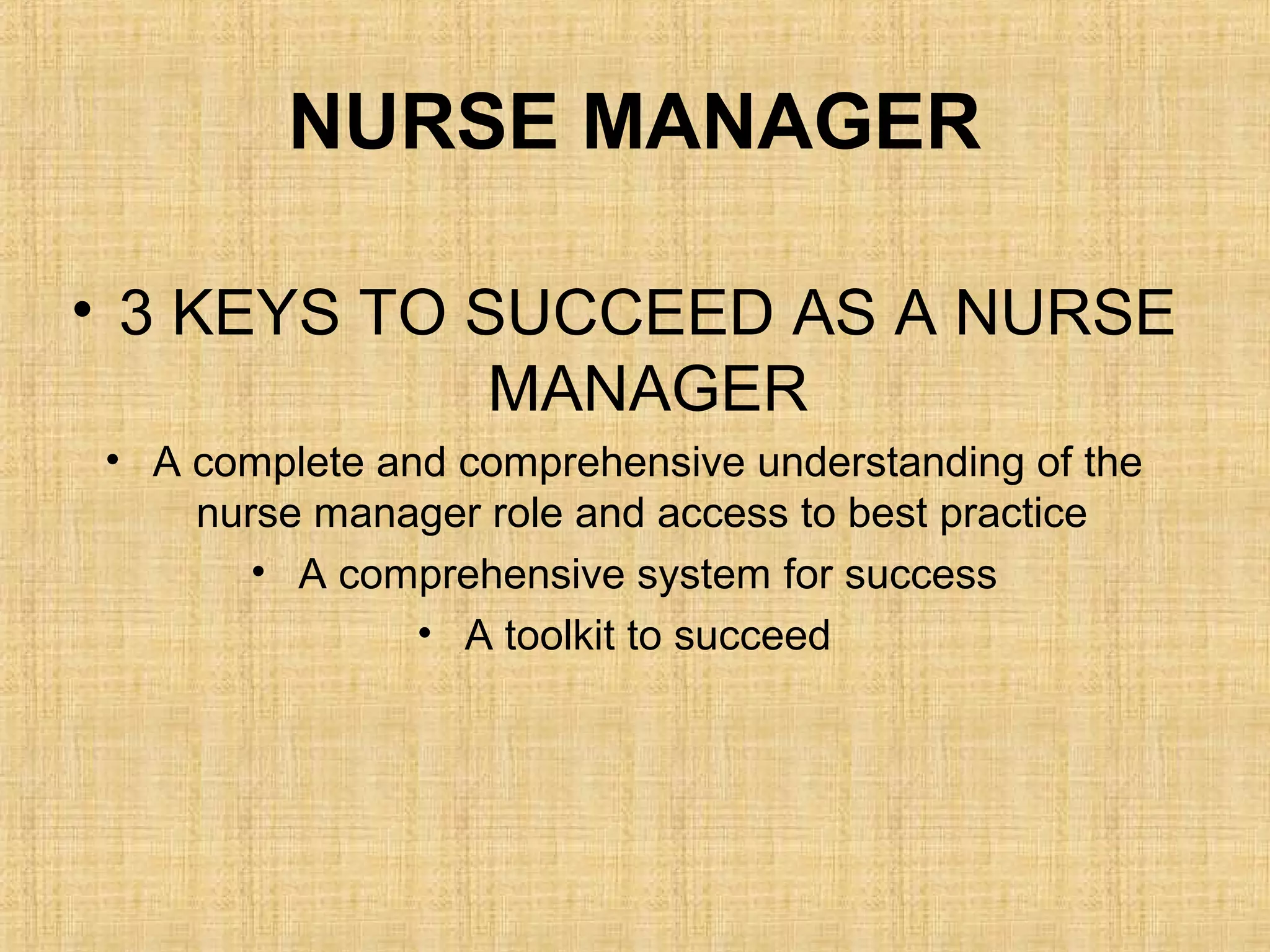 NURSE MANAGER

• 3 KEYS TO SUCCEED AS A NURSE MANAGER

• A complete and comprehensive understanding of the nurse manager role and access to best practice

• A comprehensive system for success

• A toolkit to succeed